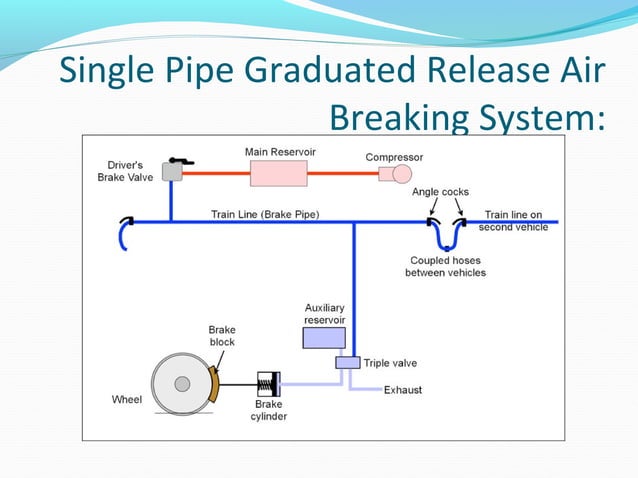 Single Pipe Graduated Release Air Breaking System:

Driver's Brake Valve

Main Reservoir

Compressor

Angle cocks

Train Line (Brake Pipe)

Train line on second vehicle

Coupled hoses between vehicles

Auxiliary reservoir

Brake block

Triple valve

Exhaust

Wheel

Brake cylinder